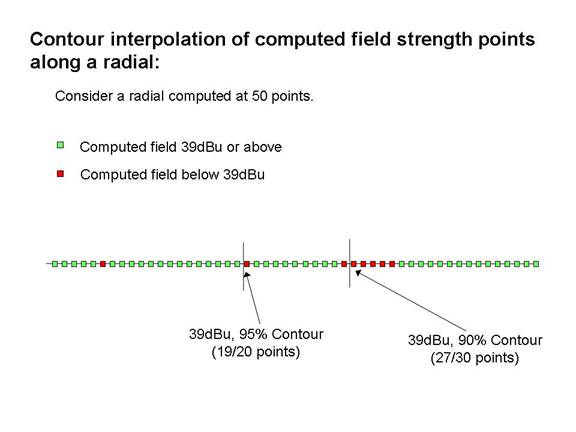 Contour interpolation of computed field strength points along a radial:

Consider a radial computed at 50 points.

Computed field 39dBu or above

Computed field below 39dBu

39dBu, 95% Contour
(19/20 points)

39dBu, 90% Contour
(27/30 points)